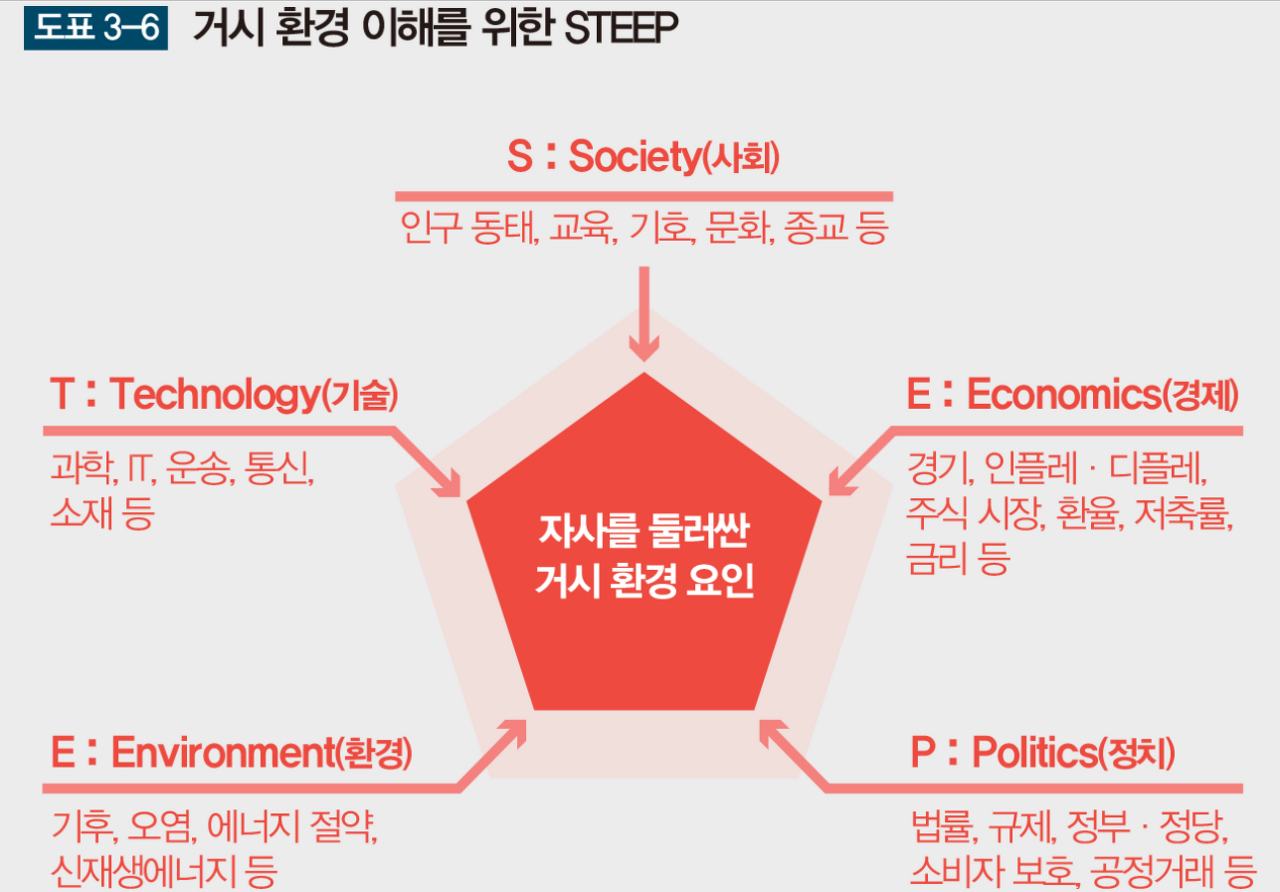 도표 3-6 거시 환경 이해를 위한 STEEP

S : Society(사회)

인구 동태, 교육, 기호, 문화, 종교 등

T : Technology(기술)

과학, IT, 운송, 통신, 소재 등

E : Economics(경제)

경기, 인플레 · 디플레, 주식 시장, 환율, 저축률, 금리 등

자사를 둘러싼 거시 환경 요인

E : Environment(환경)

기후, 오염, 에너지 절약, 신재생에너지 등

P : Politics(정치)

법률, 규제, 정부 · 정당, 소비자 보호, 공정거래 등